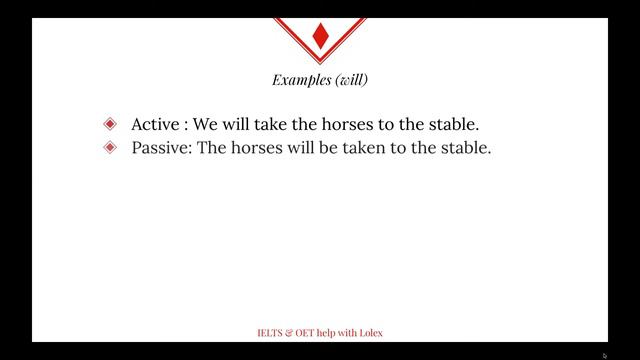 Examples (will)

Active : We will take the horses to the stable.
Passive: The horses will be taken to the stable.

IELTS & OET help with Lolex